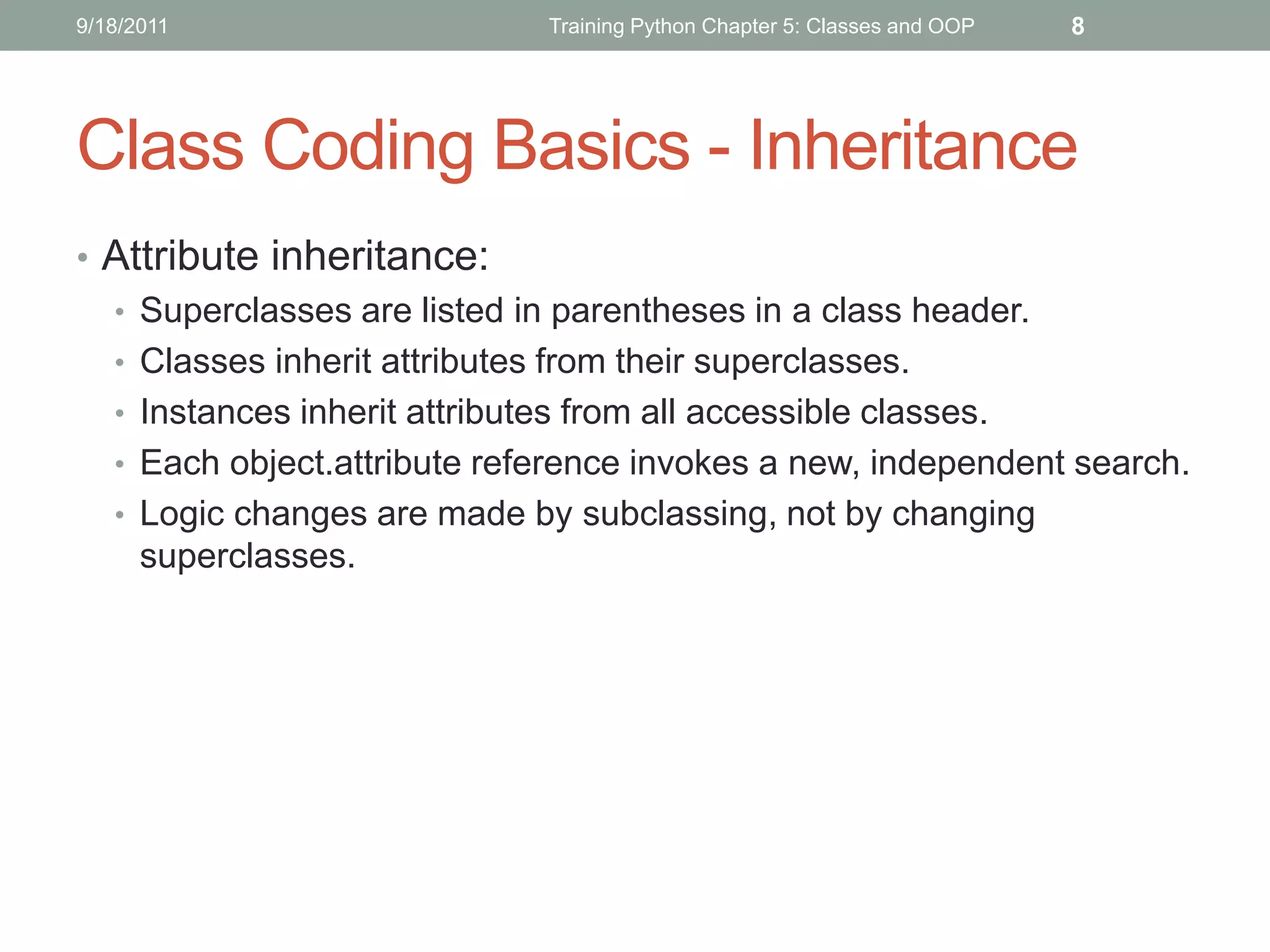 9/18/2011 Training Python Chapter 5: Classes and OOP 8

Class Coding Basics - Inheritance

• Attribute inheritance:
  • Superclasses are listed in parentheses in a class header.
  • Classes inherit attributes from their superclasses.
  • Instances inherit attributes from all accessible classes.
  • Each object.attribute reference invokes a new, independent search.
  • Logic changes are made by subclassing, not by changing superclasses.